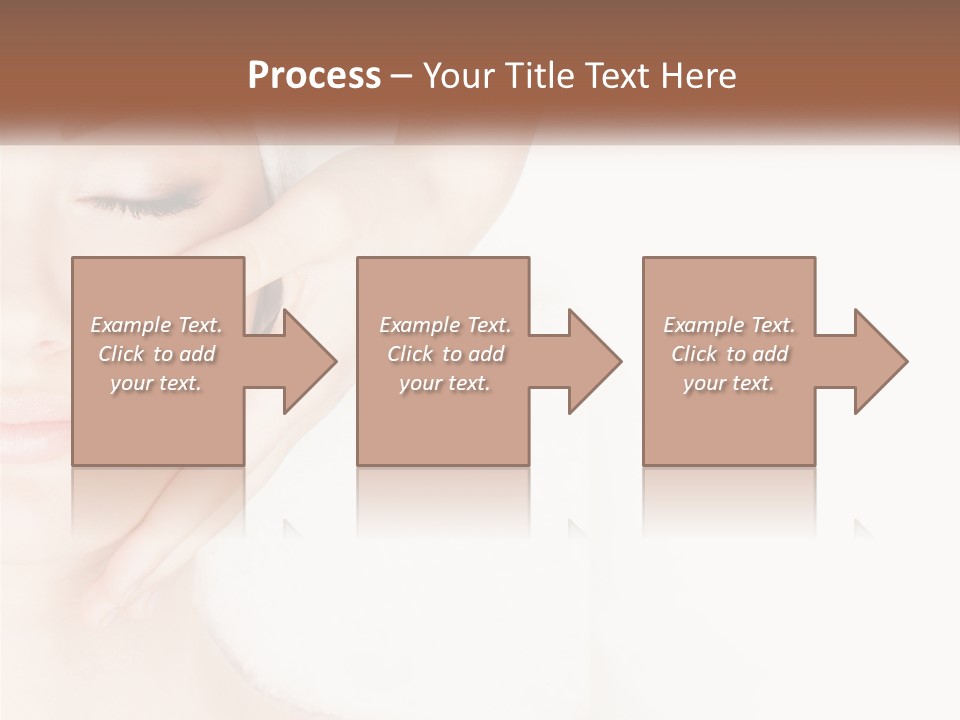 Process – Your Title Text Here

Example Text. Click to add your text.

Example Text. Click to add your text.

Example Text. Click to add your text.